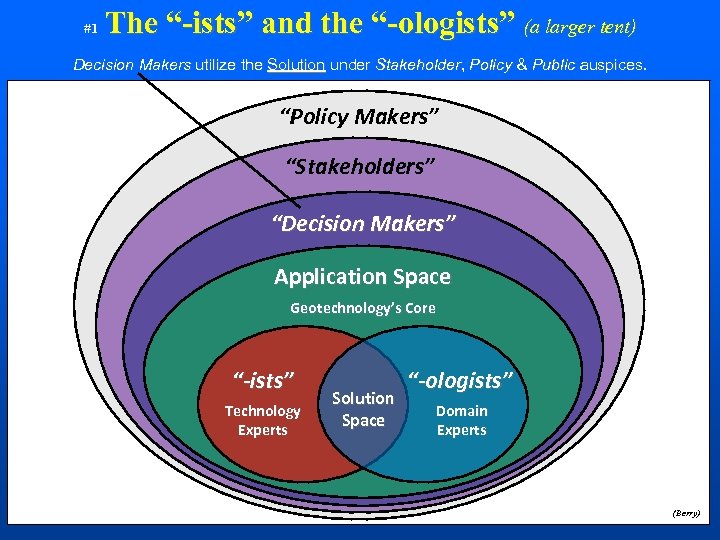 #1 The "-ists" and the "-ologists" (a larger tent)

Decision Makers utilize the Solution under Stakeholder, Policy & Public auspices.

"Policy Makers"

"Stakeholders"

"Decision Makers"

Application Space

Geotechnology's Core

"-ists"

Technology Experts

Solution Space

"-ologists"

Domain Experts

(Berry)